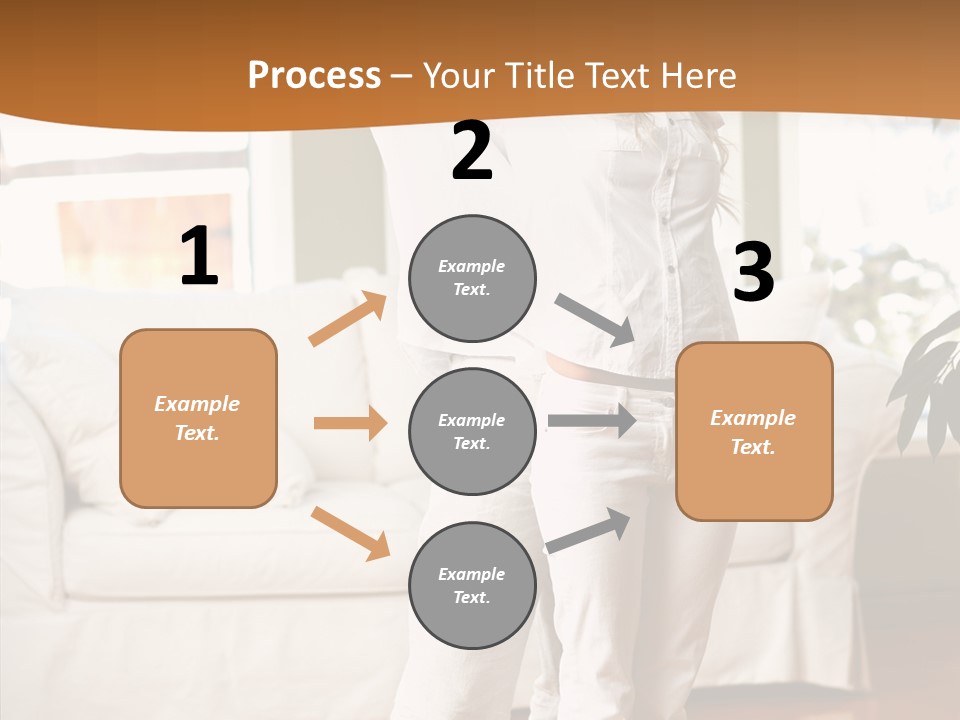 Process – Your Title Text Here

1

Example Text.

2

Example Text.

Example Text.

Example Text.

3

Example Text.